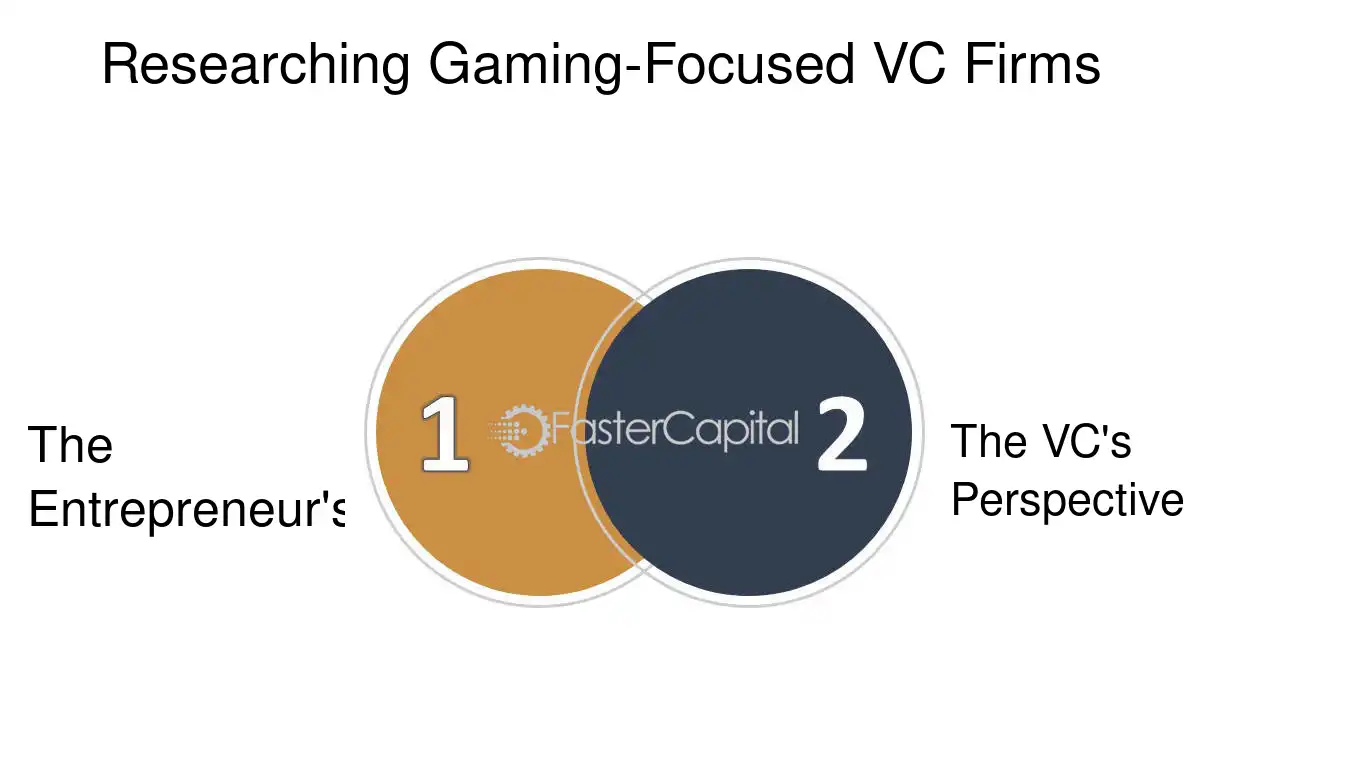 Researching Gaming-Focused VC Firms

The Entrepreneur's

1

FasterCapital

2

The VC's Perspective